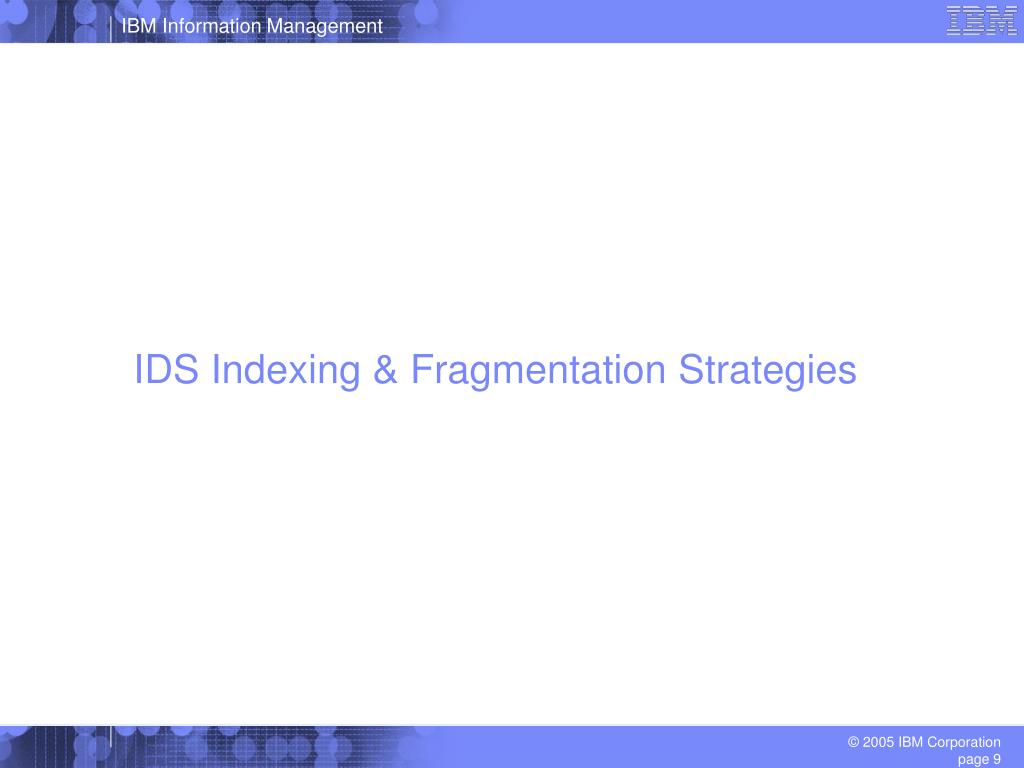 IBM Information Management

IBM

IDS Indexing & Fragmentation Strategies

© 2005 IBM Corporation
page 9